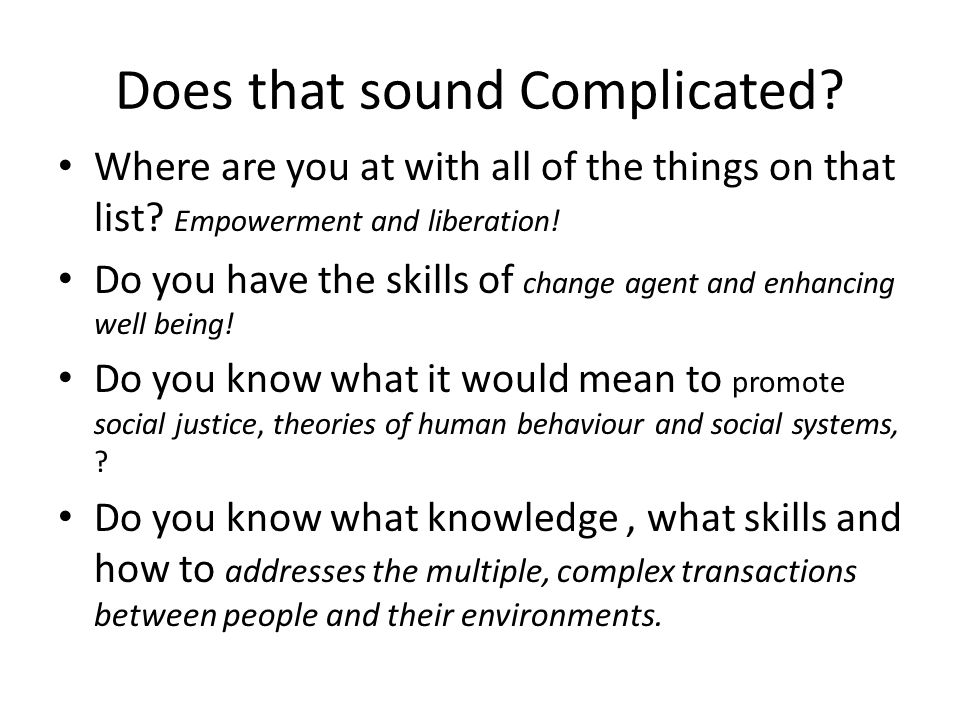 Does that sound Complicated?

• Where are you at with all of the things on that list? Empowerment and liberation!

• Do you have the skills of change agent and enhancing well being!

• Do you know what it would mean to promote social justice, theories of human behaviour and social systems, ?

• Do you know what knowledge , what skills and how to addresses the multiple, complex transactions between people and their environments.